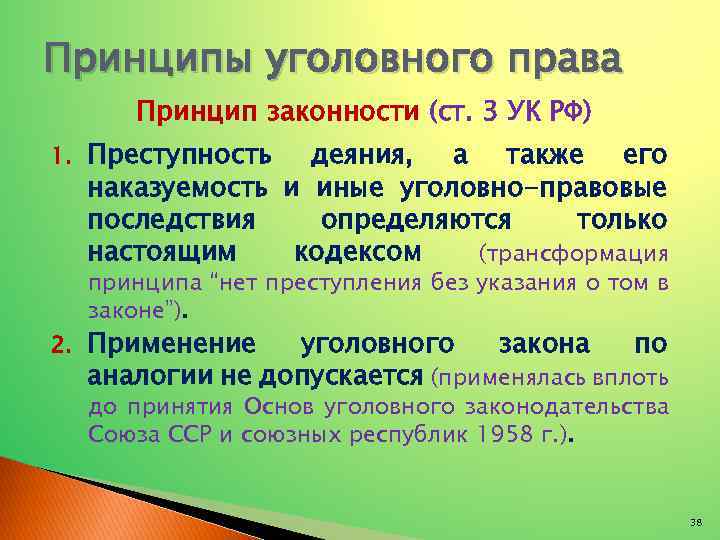 Принципы уголовного права

Принцип законности (ст. 3 УК РФ)

1. Преступность деяния, а также его наказуемость и иные уголовно-правовые последствия определяются только настоящим кодексом (трансформация принципа "нет преступления без указания о том в законе").

2. Применение уголовного закона по аналогии не допускается (применялась вплоть до принятия Основ уголовного законодательства Союза ССР и союзных республик 1958 г.).

38